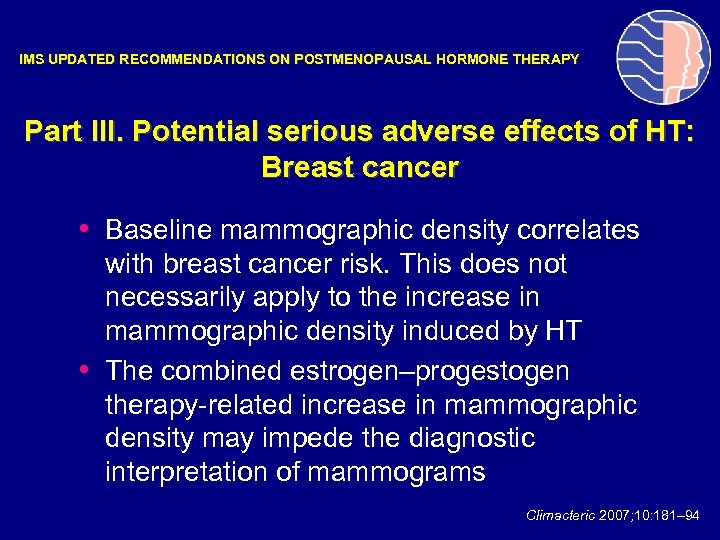 IMS UPDATED RECOMMENDATIONS ON POSTMENOPAUSAL HORMONE THERAPY

Part III. Potential serious adverse effects of HT: Breast cancer

• Baseline mammographic density correlates with breast cancer risk. This does not necessarily apply to the increase in mammographic density induced by HT
• The combined estrogen–progestogen therapy-related increase in mammographic density may impede the diagnostic interpretation of mammograms

Climacteric 2007;10:181–94